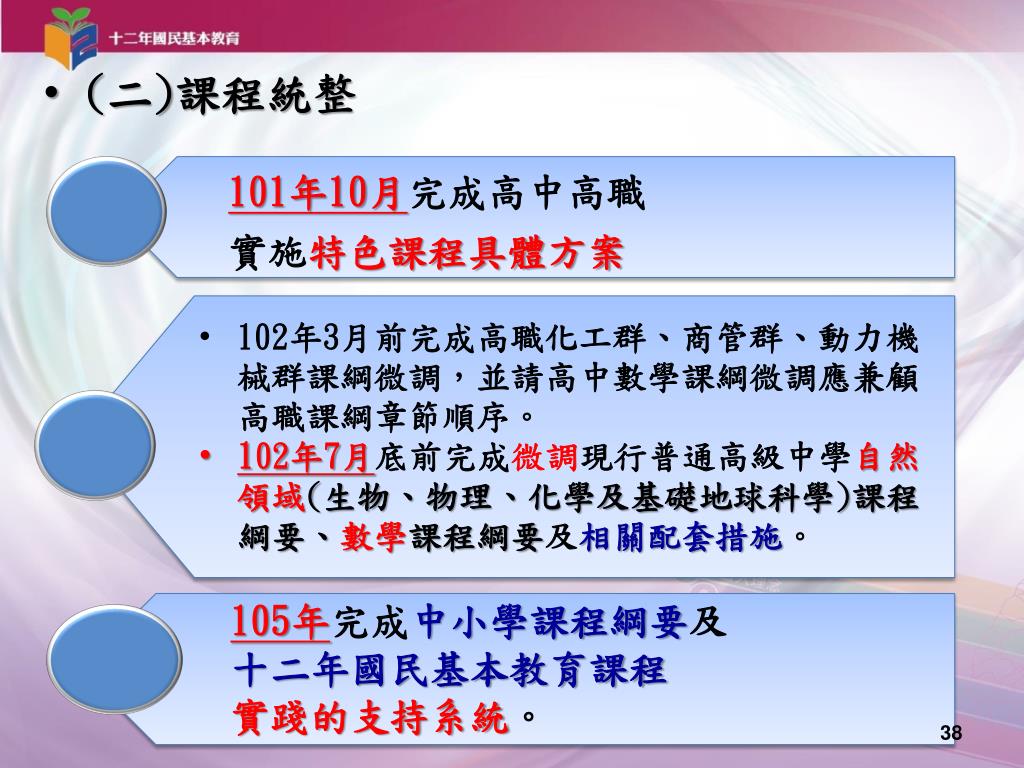 十二年國民基本教育

• (二)課程統整

101年10月完成高中高職
實施特色課程具體方案

• 102年3月前完成高職化工群、商管群、動力機械群課綱微調，並請高中數學課綱微調應兼顧高職課綱章節順序。
• 102年7月底前完成微調現行普通高級中學自然領域(生物、物理、化學及基礎地球科學)課程綱要、數學課程綱要及相關配套措施。

105年完成中小學課程綱要及
十二年國民基本教育課程
實踐的支持系統。

38